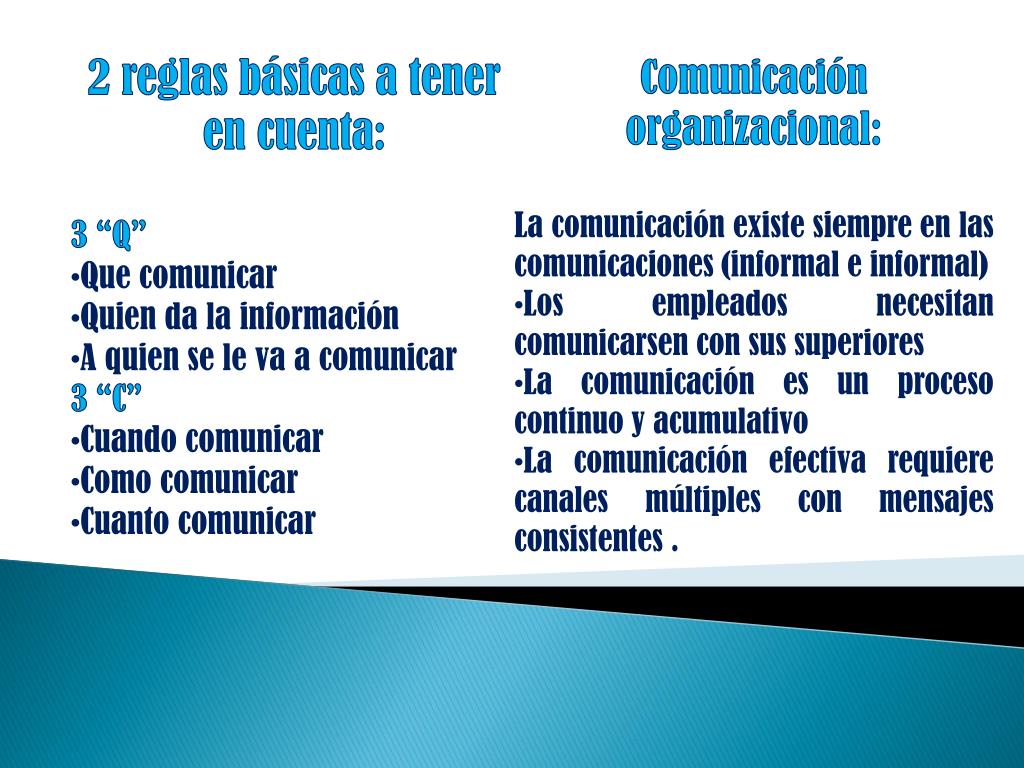 2 reglas básicas a tener en cuenta:

3 “Q”
•Que comunicar
•Quien da la información
•A quien se le va a comunicar
3 “C”
•Cuando comunicar
•Como comunicar
•Cuanto comunicar

Comunicación organizacional:

La comunicación existe siempre en las comunicaciones (informal e informal)
•Los empleados necesitan comunicarsen con sus superiores
•La comunicación es un proceso continuo y acumulativo
•La comunicación efectiva requiere canales múltiples con mensajes consistentes .